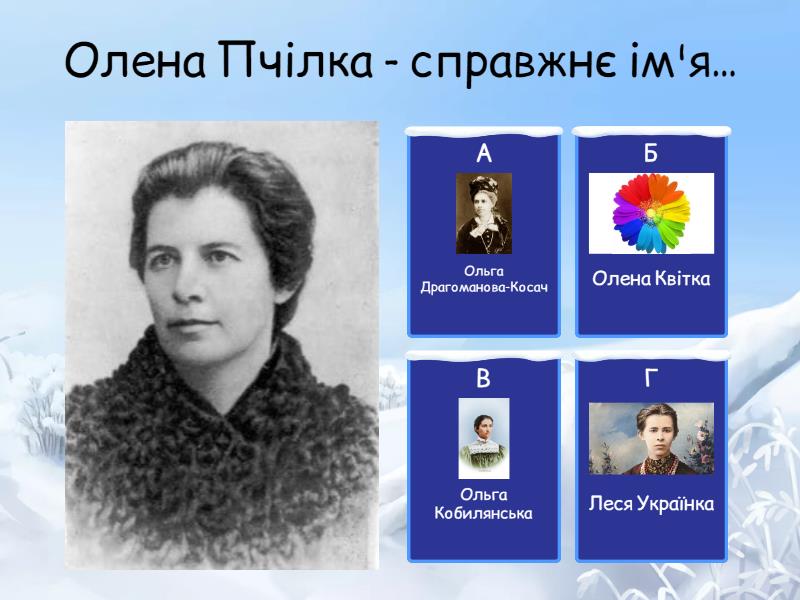 Олена Пчілка - справжнє ім'я...

А

Ольга Драгоманова-Косач

Б

Олена Квітка

В

Ольга Кобилянська

Г

Леся Українка